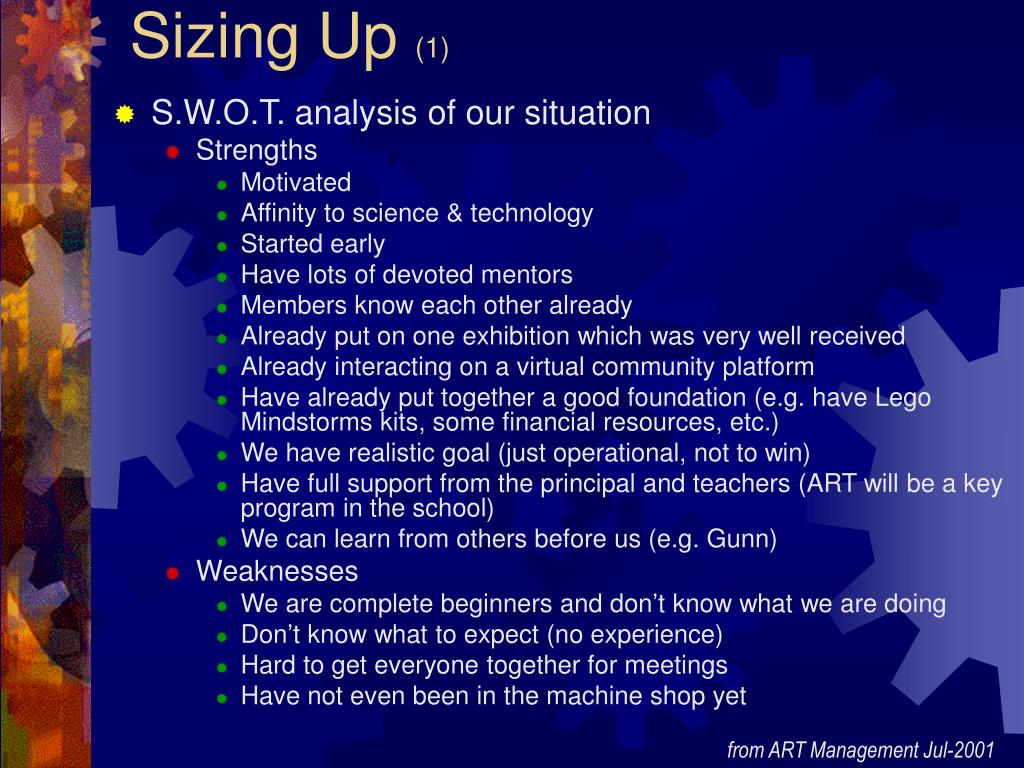 Sizing Up (1)

S.W.O.T. analysis of our situation

Strengths

Motivated

Affinity to science & technology

Started early

Have lots of devoted mentors

Members know each other already

Already put on one exhibition which was very well received

Already interacting on a virtual community platform

Have already put together a good foundation (e.g. have Lego Mindstorms kits, some financial resources, etc.)

We have realistic goal (just operational, not to win)

Have full support from the principal and teachers (ART will be a key program in the school)

We can learn from others before us (e.g. Gunn)

Weaknesses

We are complete beginners and don't know what we are doing

Don't know what to expect (no experience)

Hard to get everyone together for meetings

Have not even been in the machine shop yet

from ART Management Jul-2001